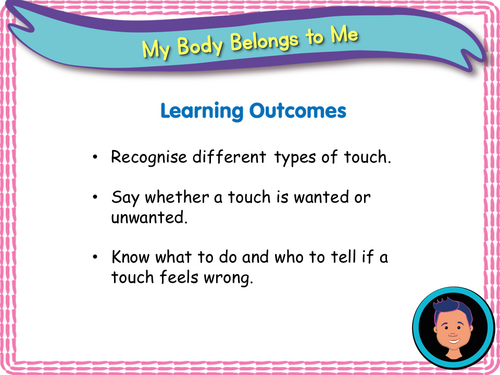 My Body Belongs to Me

Learning Outcomes

• Recognise different types of touch.

• Say whether a touch is wanted or unwanted.

• Know what to do and who to tell if a touch feels wrong.